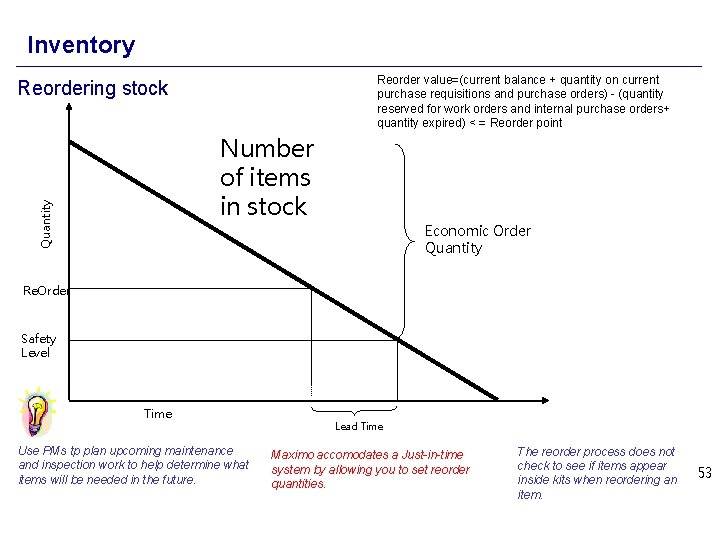 Inventory

Reordering stock

Reorder value=(current balance + quantity on current purchase requisitions and purchase orders) - (quantity reserved for work orders and internal purchase orders+ quantity expired) < = Reorder point

Number of items in stock

Economic Order Quantity

Quantity

ReOrder

Safety Level

Time

Lead Time

Use PMs tp plan upcoming maintenance and inspection work to help determine what items will be needed in the future.

Maximo accomodates a Just-in-time system by allowing you to set reorder quantities.

The reorder process does not check to see if items appear inside kits when reordering an item.

53